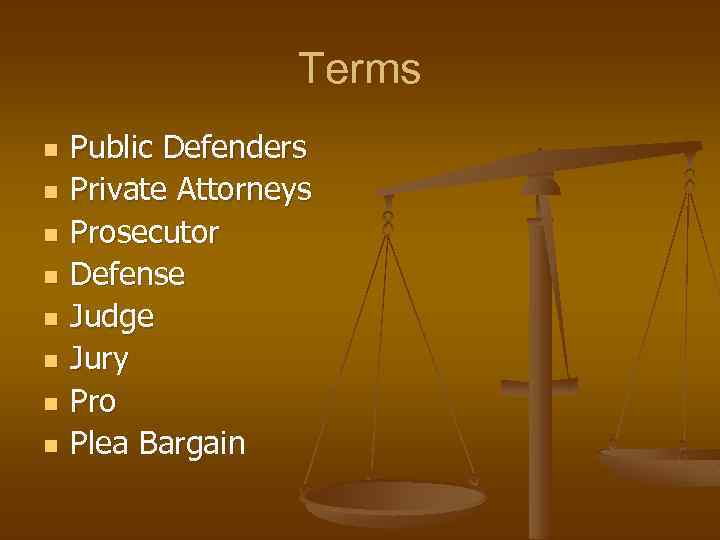 Terms

- Public Defenders
- Private Attorneys
- Prosecutor
- Defense
- Judge
- Jury
- Pro
- Plea Bargain